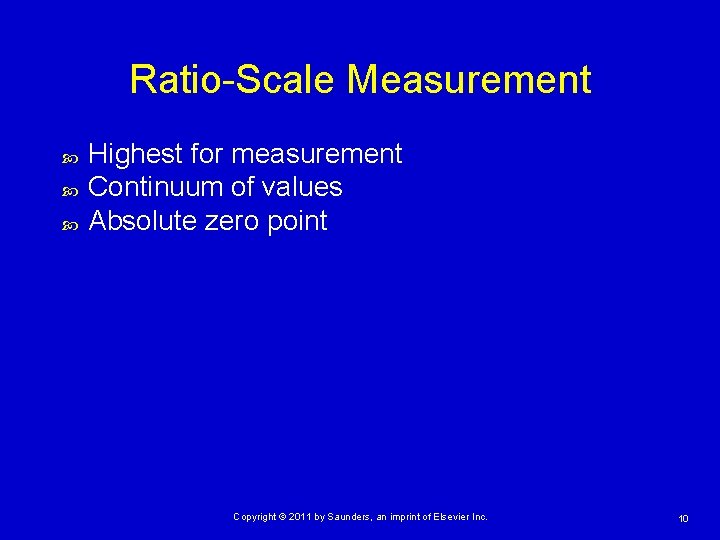 Ratio-Scale Measurement

Highest for measurement
Continuum of values
Absolute zero point

Copyright © 2011 by Saunders, an imprint of Elsevier Inc.

10